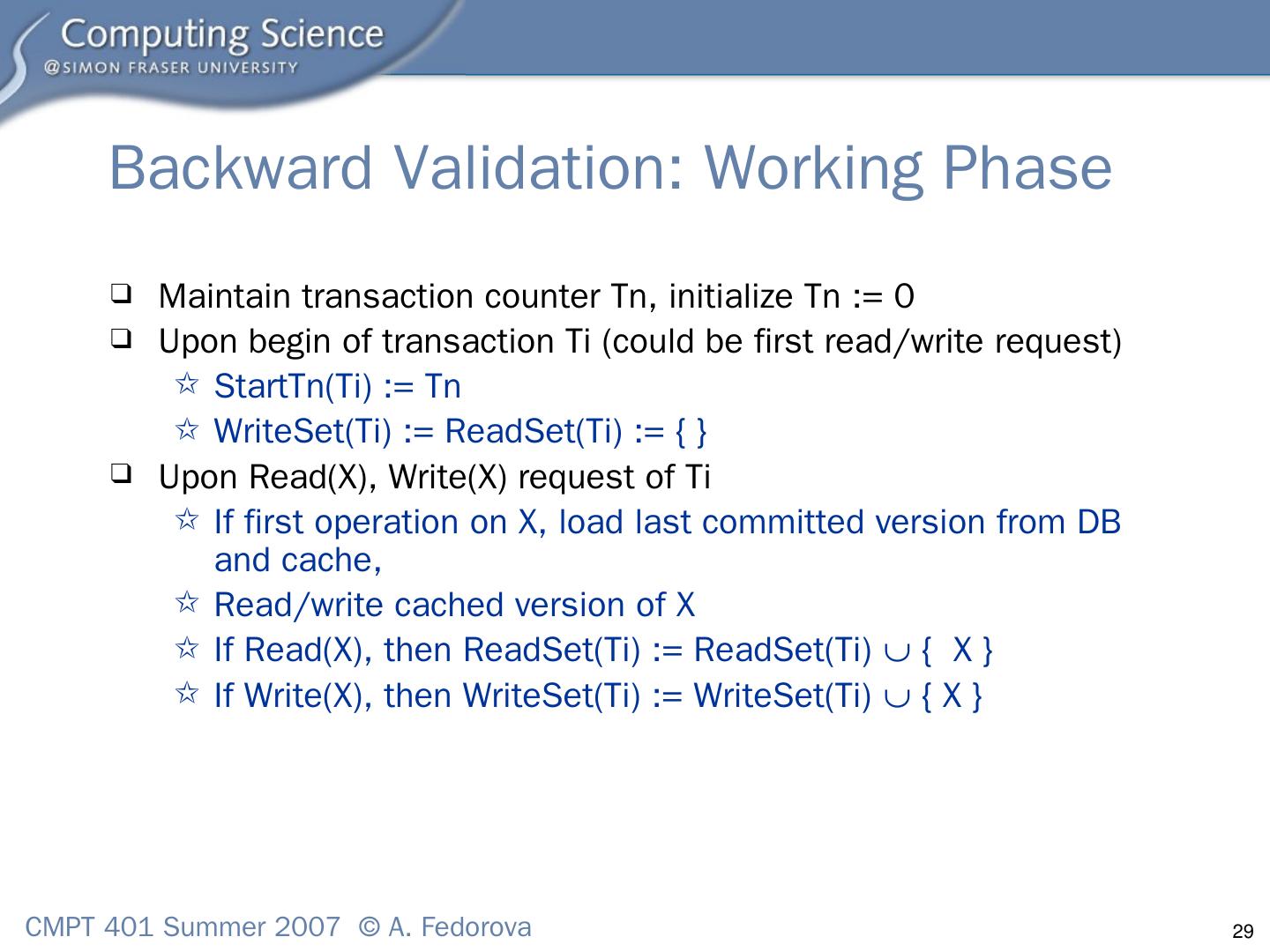 Computing Science
@SIMON FRASER UNIVERSITY

Backward Validation: Working Phase

❑ Maintain transaction counter Tn, initialize Tn := 0
❑ Upon begin of transaction Ti (could be first read/write request)
☆ StartTn(Ti) := Tn
☆ WriteSet(Ti) := ReadSet(Ti) := { }
❑ Upon Read(X), Write(X) request of Ti
☆ If first operation on X, load last committed version from DB and cache,
☆ Read/write cached version of X
☆ If Read(X), then ReadSet(Ti) := ReadSet(Ti) $\cup$ { X }
☆ If Write(X), then WriteSet(Ti) := WriteSet(Ti) $\cup$ { X }

CMPT 401 Summer 2007 © A. Fedorova

29